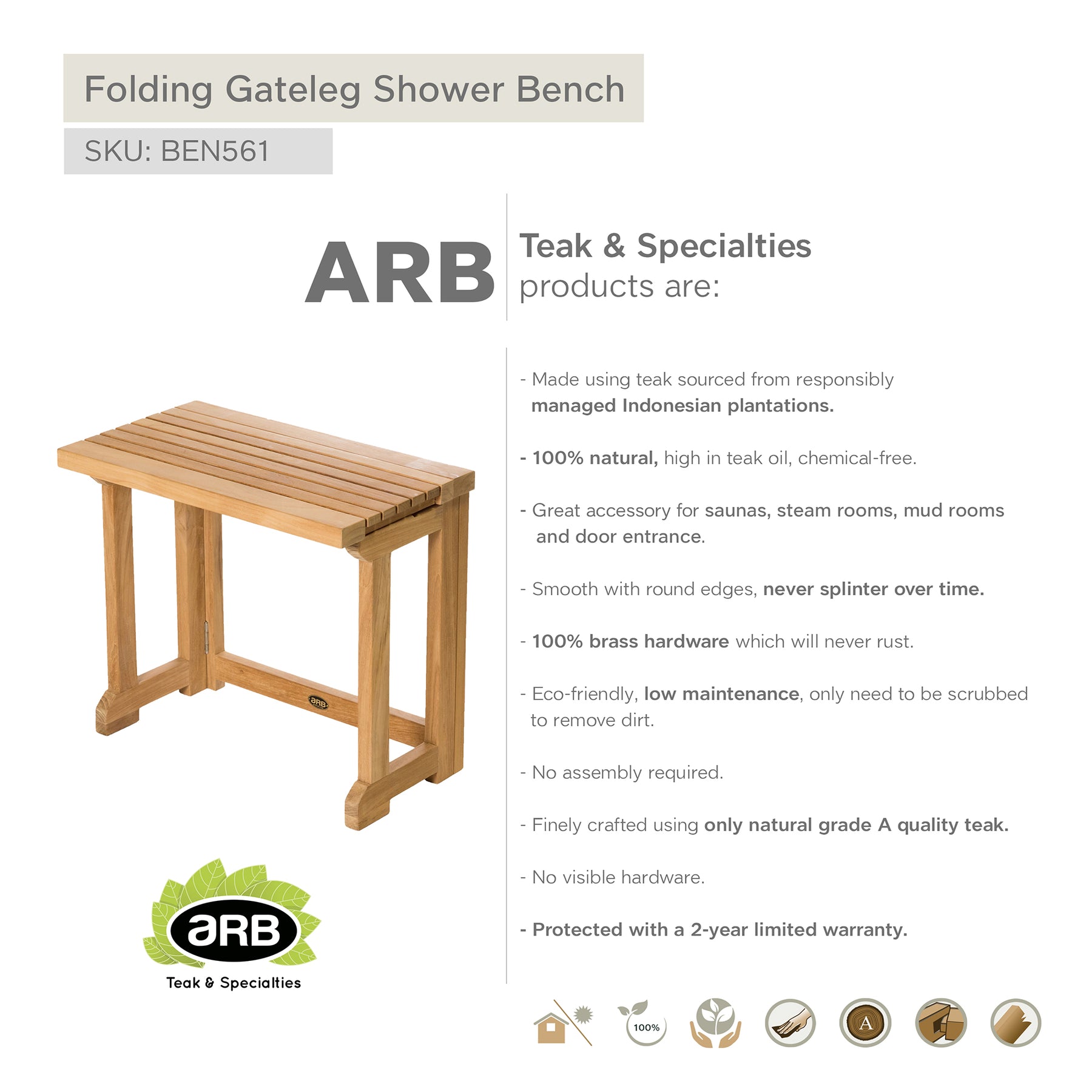 Folding Gateleg Shower Bench

SKU: BEN561

ARB Teak & Specialties products are:

- Made using teak sourced from responsibly managed Indonesian plantations.

- 100% natural, high in teak oil, chemical-free.

- Great accessory for saunas, steam rooms, mud rooms and door entrance.

- Smooth with round edges, never splinter over time.

- 100% brass hardware which will never rust.

- Eco-friendly, low maintenance, only need to be scrubbed to remove dirt.

- No assembly required.

- Finely crafted using only natural grade A quality teak.

- No visible hardware.

- Protected with a 2-year limited warranty.

aRB

aRB
Teak & Specialties

100%

A